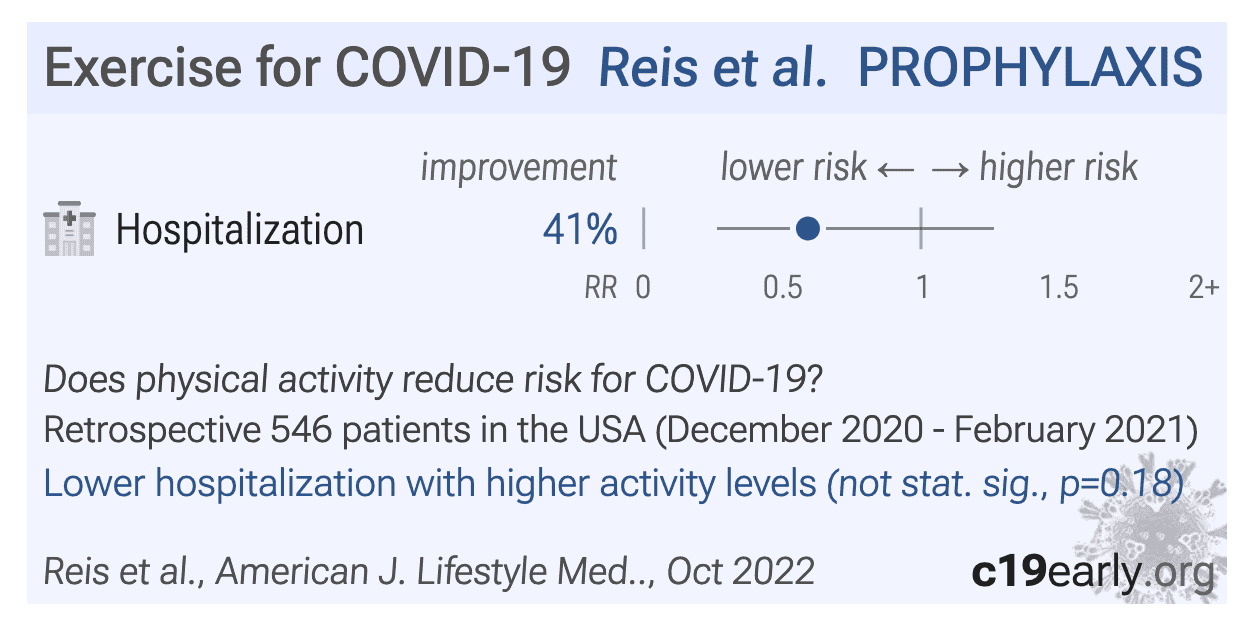 Exercise for COVID-19 Reis et al. PROPHYLAXIS

improvement lower risk ← → higher risk

Hospitalization 41%

RR 0 0.5 1 1.5 2+

Does physical activity reduce risk for COVID-19?
Retrospective 546 patients in the USA (December 2020 - February 2021)
Lower hospitalization with higher activity levels (not stat. sig., p=0.18)

Reis et al., American J. Lifestyle Med.., Oct 2022 c19early.org